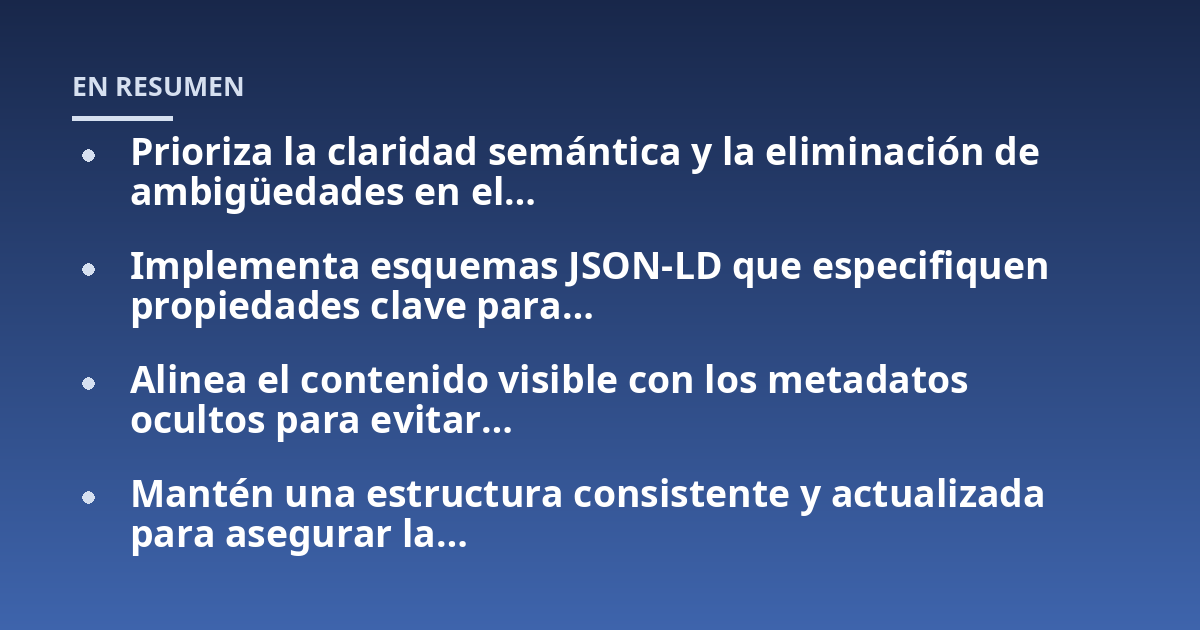 EN RESUMEN

- Prioriza la claridad semántica y la eliminación de ambigüedades en el...

- Implementa esquemas JSON-LD que especifiquen propiedades clave para...

- Alinea el contenido visible con los metadatos ocultos para evitar...

- Mantén una estructura consistente y actualizada para asegurar la...